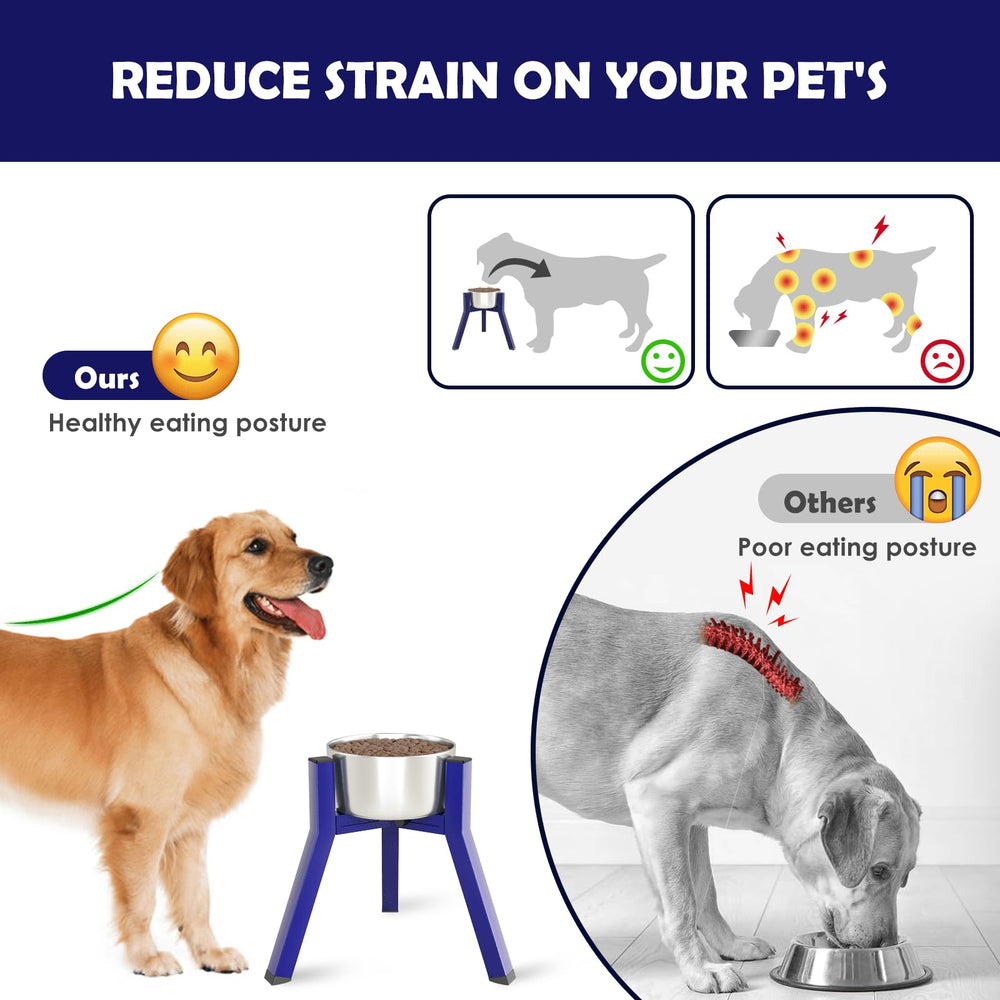 REDUCE STRAIN ON YOUR PET'S

Ours
Healthy eating posture

Others
Poor eating posture